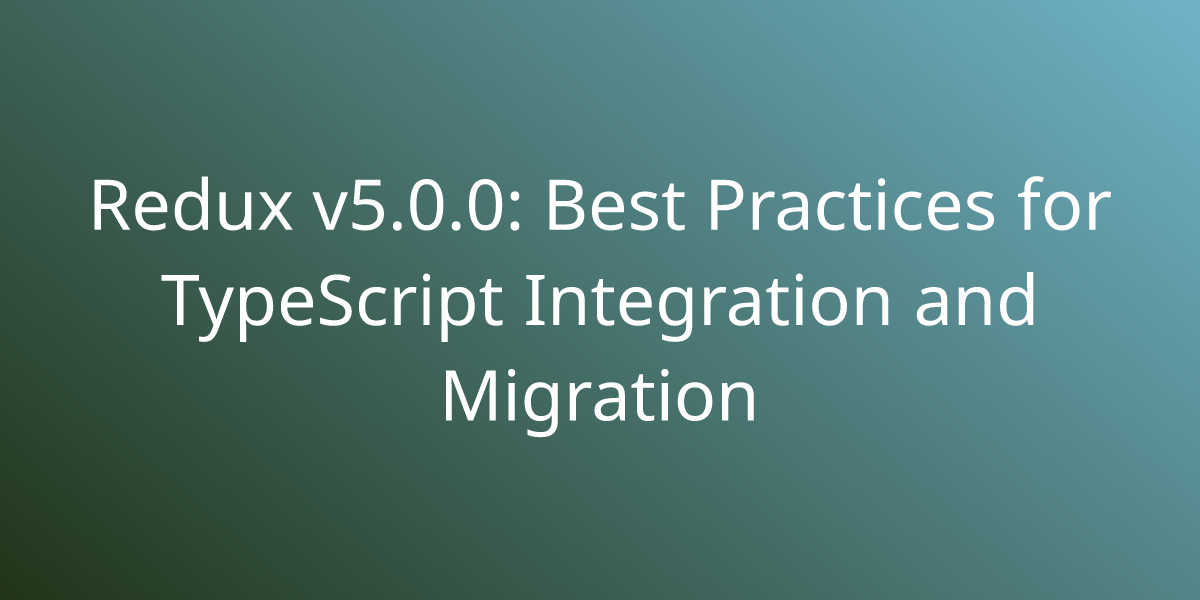 Redux v5.0.0: Best Practices for TypeScript Integration and Migration